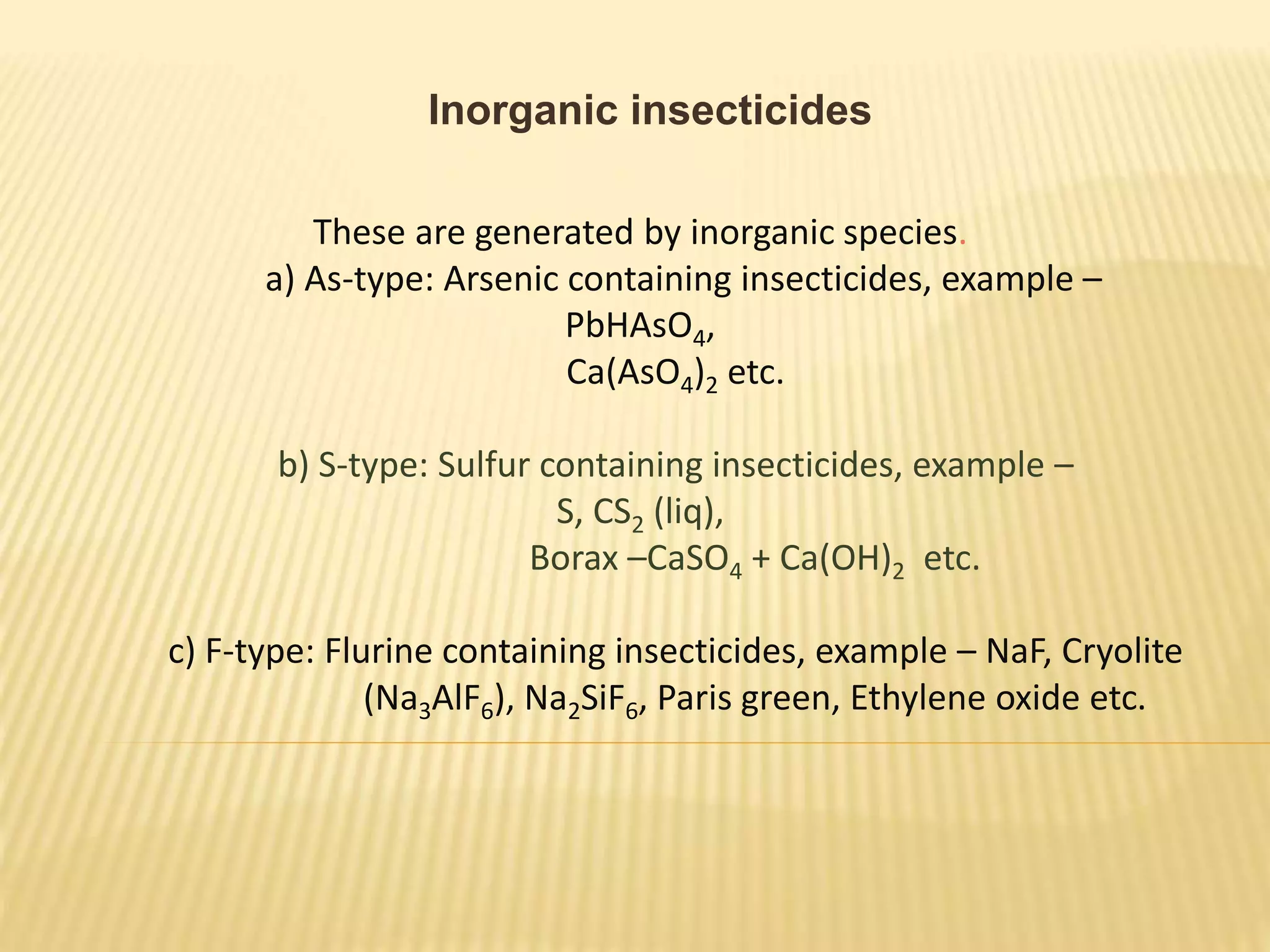 Inorganic insecticides

These are generated by inorganic species.

a) As-type: Arsenic containing insecticides, example – $PbHAsO_4$, $Ca(AsO_4)_2$ etc.

b) S-type: Sulfur containing insecticides, example – S, $CS_2$ (liq), Borax –$CaSO_4$ + $Ca(OH)_2$ etc.

c) F-type: Flurine containing insecticides, example – NaF, Cryolite ($Na_3AlF_6$), $Na_2SiF_6$, Paris green, Ethylene oxide etc.